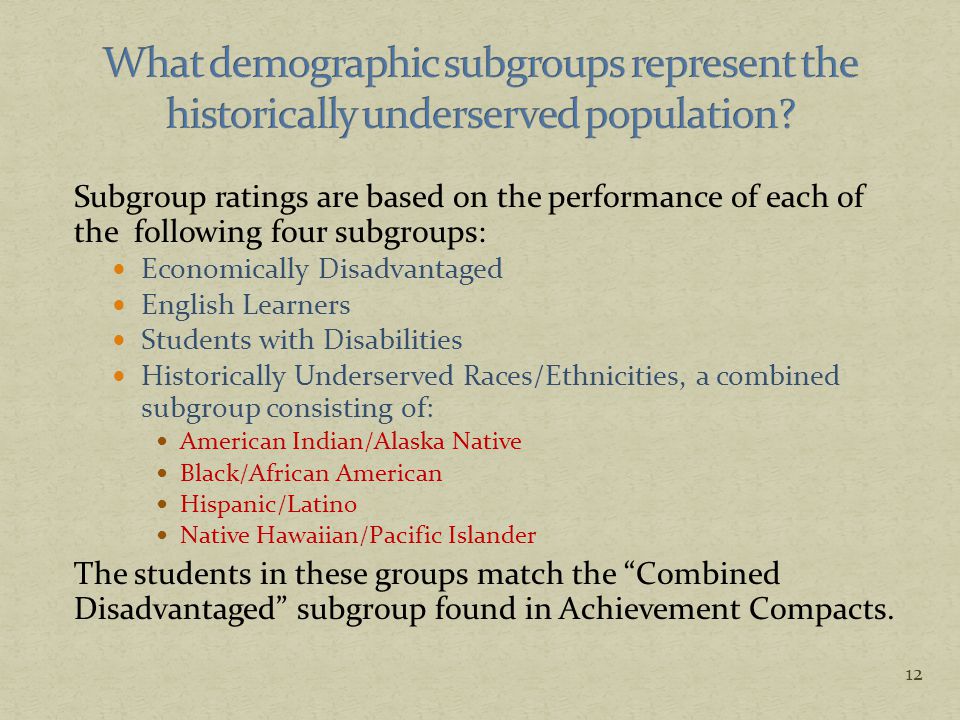 What demographic subgroups represent the historically underserved population?

Subgroup ratings are based on the performance of each of the following four subgroups:

- Economically Disadvantaged
- English Learners
- Students with Disabilities
- Historically Underserved Races/Ethnicities, a combined subgroup consisting of:
  - American Indian/Alaska Native
  - Black/African American
  - Hispanic/Latino
  - Native Hawaiian/Pacific Islander

The students in these groups match the “Combined Disadvantaged” subgroup found in Achievement Compacts.

12